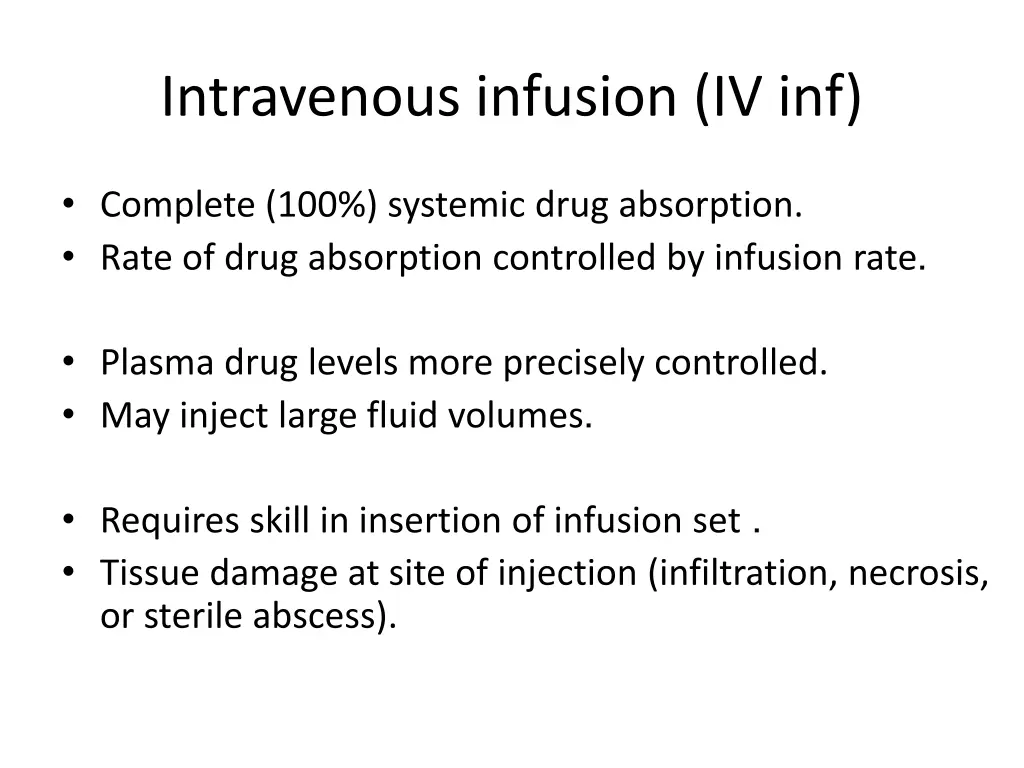 Intravenous infusion (IV inf)

• Complete (100%) systemic drug absorption.
• Rate of drug absorption controlled by infusion rate.

• Plasma drug levels more precisely controlled.
• May inject large fluid volumes.

• Requires skill in insertion of infusion set .
• Tissue damage at site of injection (infiltration, necrosis, or sterile abscess).